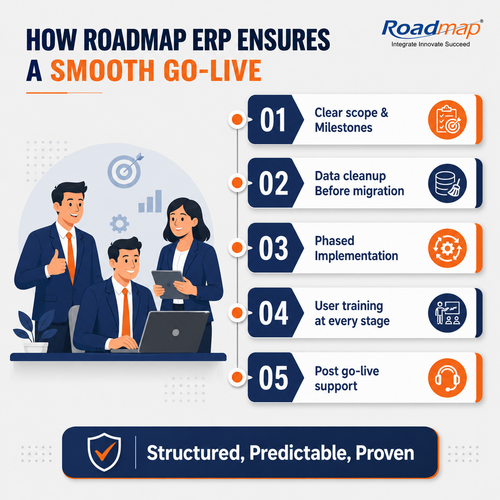 HOW ROADMAP ERP ENSURES A SMOOTH GO-LIVE

Roadmap®
Integrate Innovate Succeed

01 Clear scope & Milestones

02 Data cleanup Before migration

03 Phased Implementation

04 User training at every stage

05 Post go-live support

Structured, Predictable, Proven